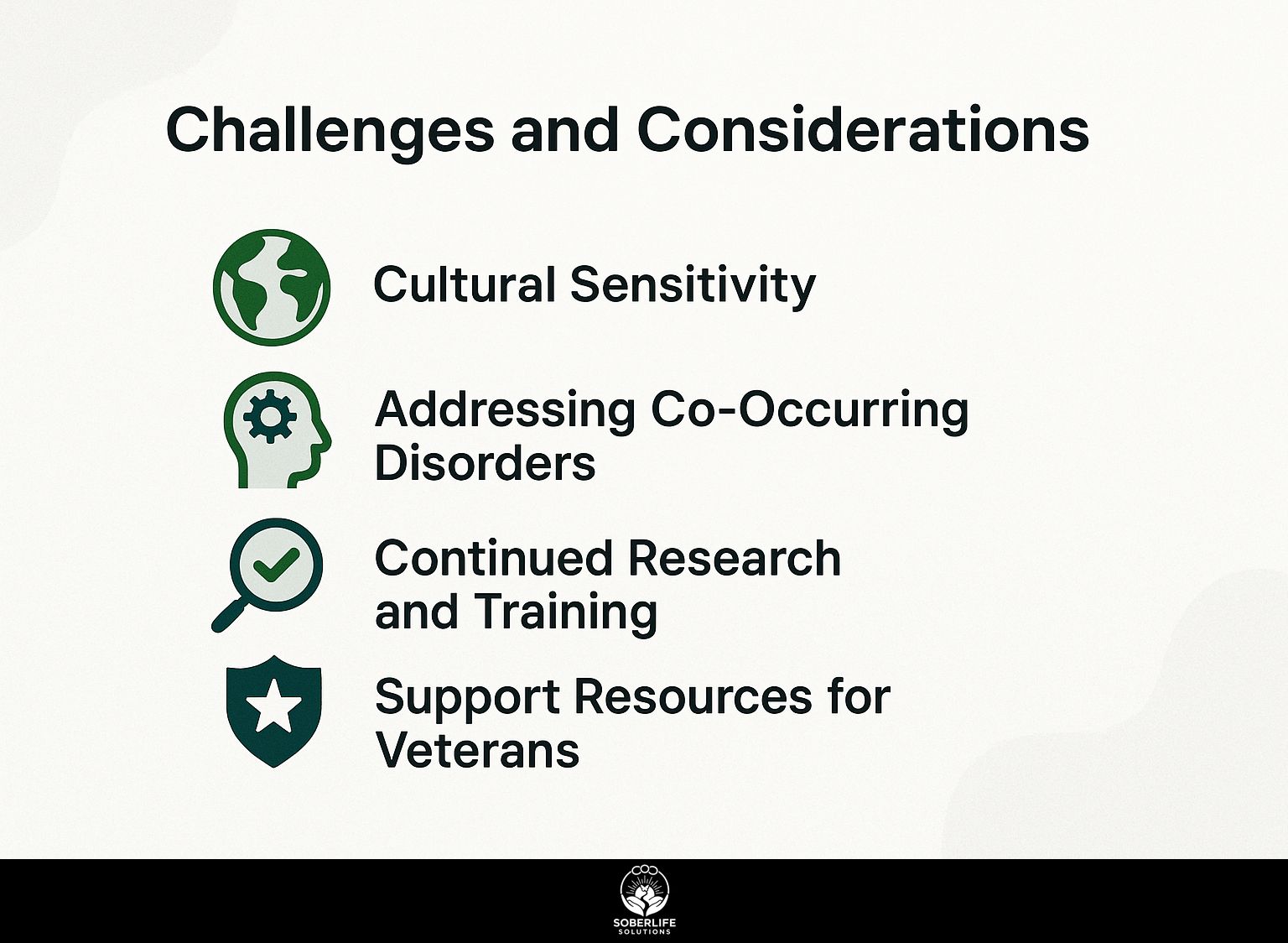 Challenges and Considerations

Cultural Sensitivity

Addressing Co-Occurring Disorders

Continued Research and Training

Support Resources for Veterans

SOBERLIFE
SOLUTIONS